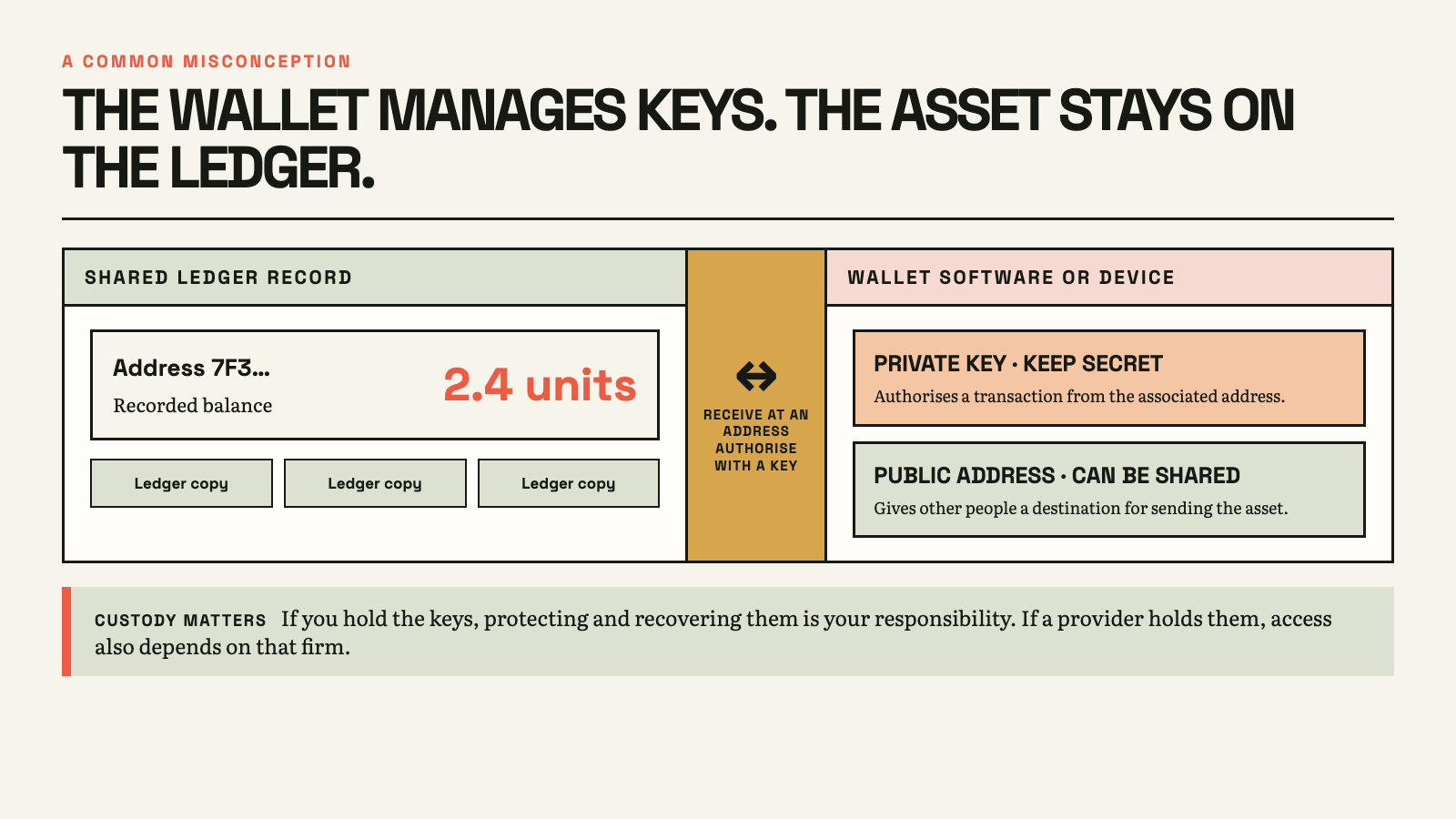 A COMMON MISCONCEPTION

THE WALLET MANAGES KEYS. THE ASSET STAYS ON THE LEDGER.

SHARED LEDGER RECORD

Address 7F3...
Recorded balance

2.4 units

Ledger copy

Ledger copy

Ledger copy

RECEIVE AT AN ADDRESS AUTHORISE WITH A KEY

WALLET SOFTWARE OR DEVICE

PRIVATE KEY · KEEP SECRET
Authorises a transaction from the associated address.

PUBLIC ADDRESS · CAN BE SHARED
Gives other people a destination for sending the asset.

CUSTODY MATTERS If you hold the keys, protecting and recovering them is your responsibility. If a provider holds them, access also depends on that firm.